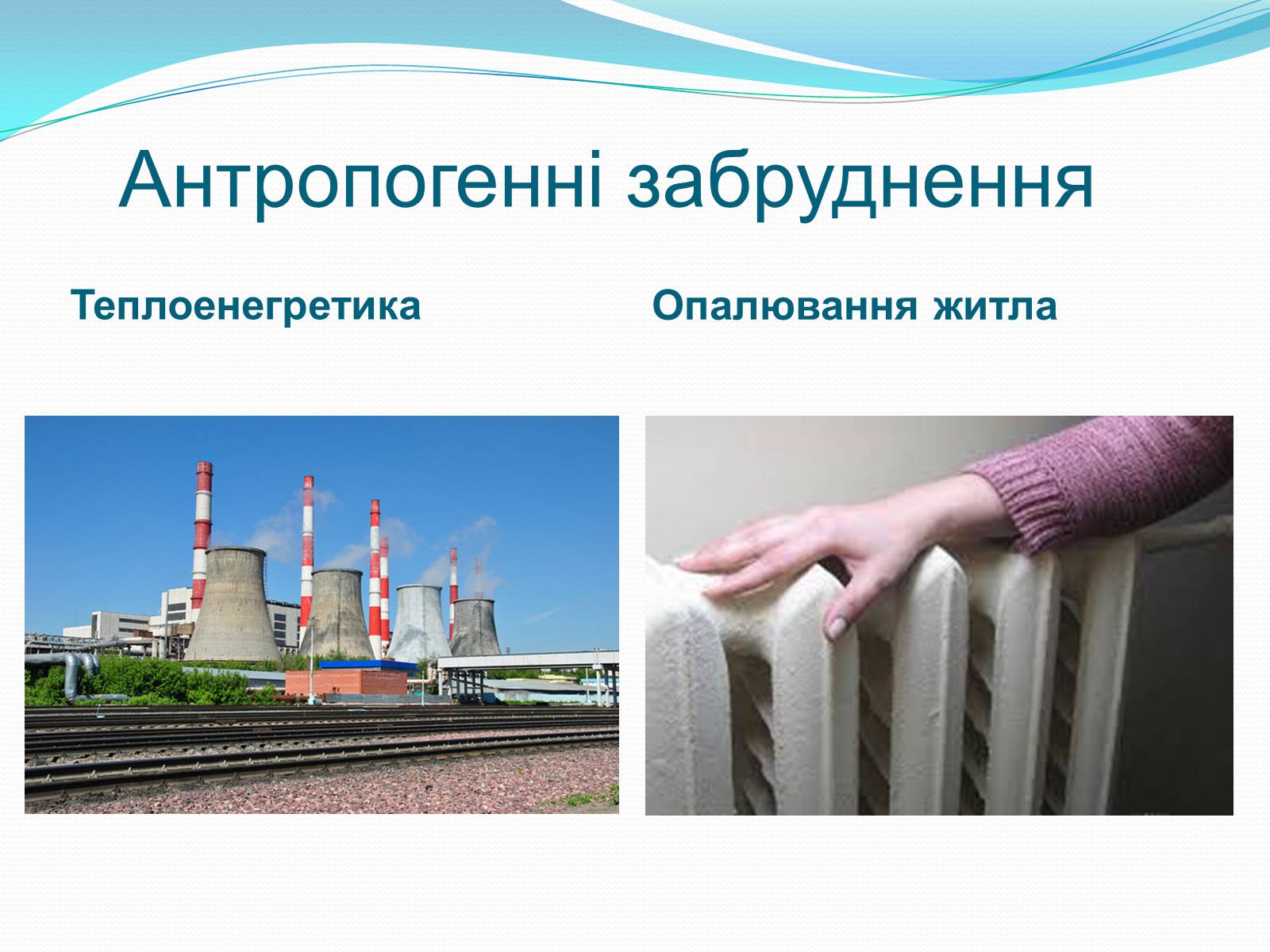 Антропогенні забруднення

Теплоенегретика

Опалювання житла